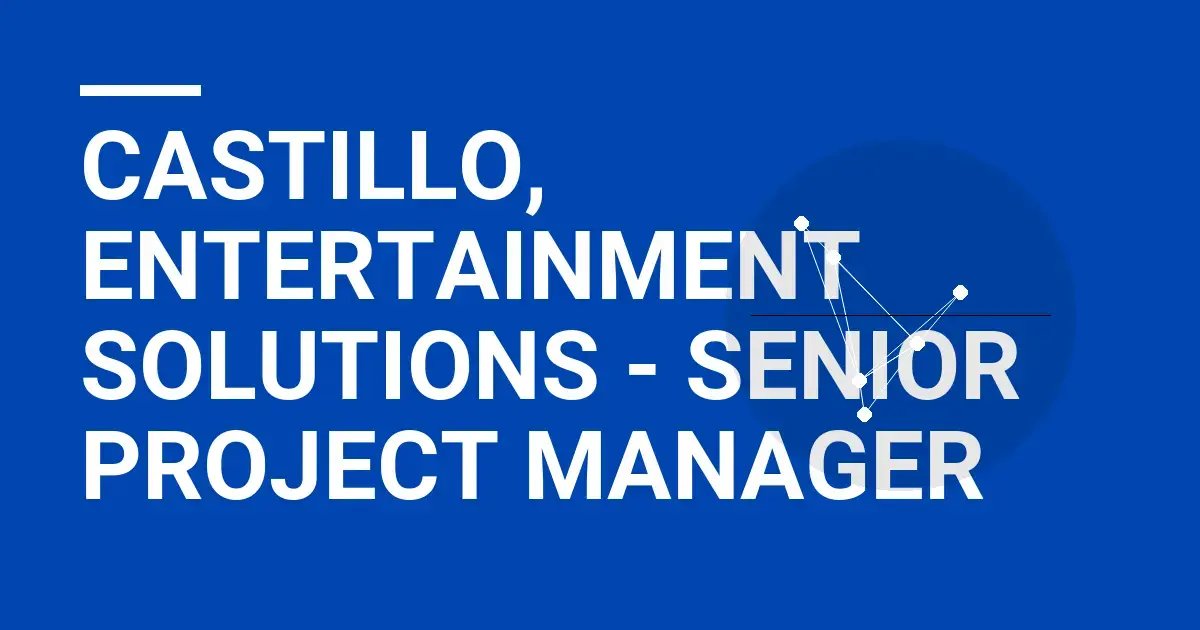 CASTILLO, ENTERTAINMENT SOLUTIONS - SENIOR PROJECT MANAGER